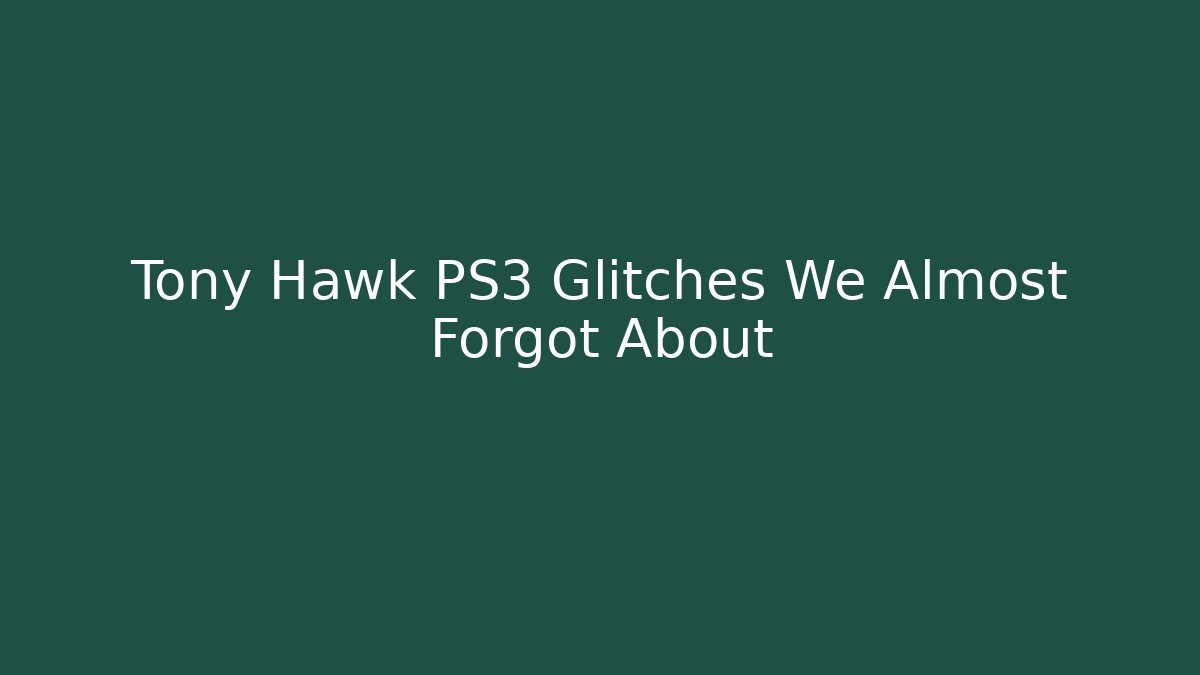 Tony Hawk PS3 Glitches We Almost Forgot About